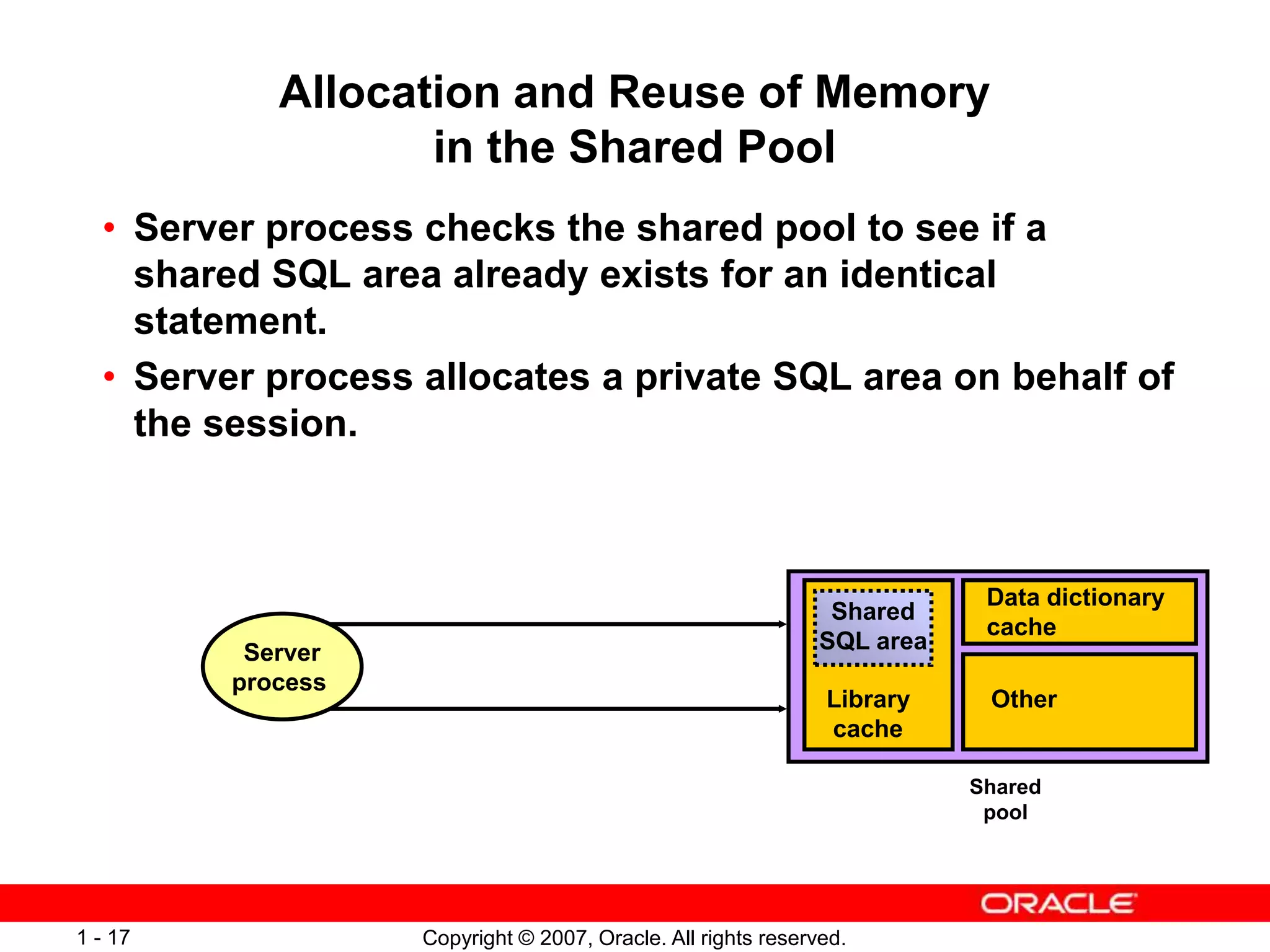 Allocation and Reuse of Memory in the Shared Pool

• Server process checks the shared pool to see if a shared SQL area already exists for an identical statement.

• Server process allocates a private SQL area on behalf of the session.

Server process

Shared SQL area

Library cache

Data dictionary cache

Other

Shared pool

ORACLE

1 - 17

Copyright © 2007, Oracle. All rights reserved.